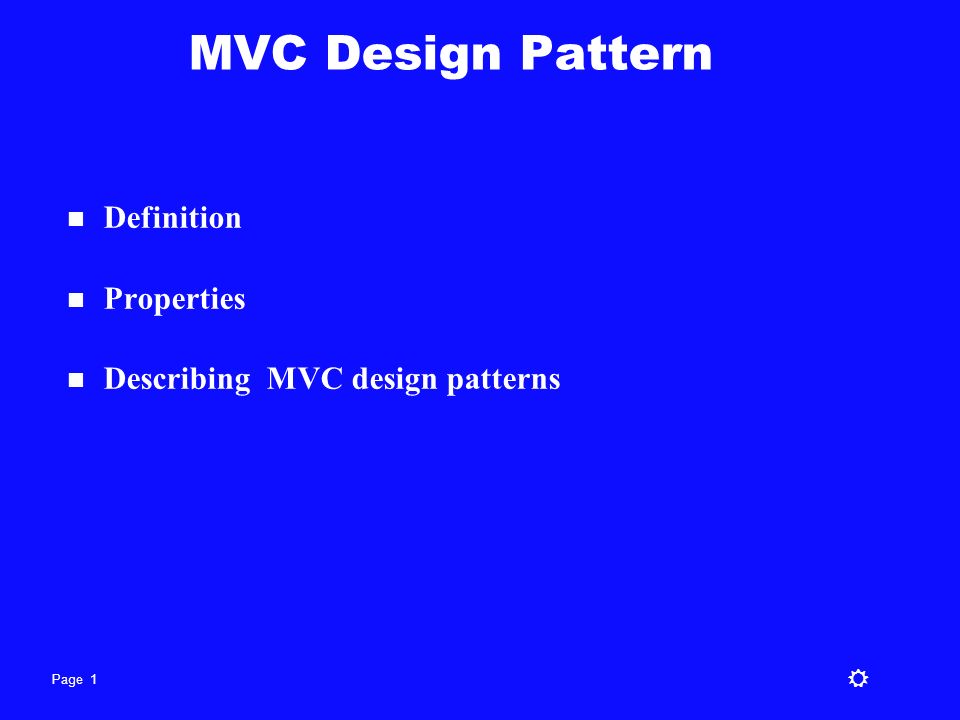 MVC Design Pattern

- Definition
- Properties
- Describing MVC design patterns

Page 1